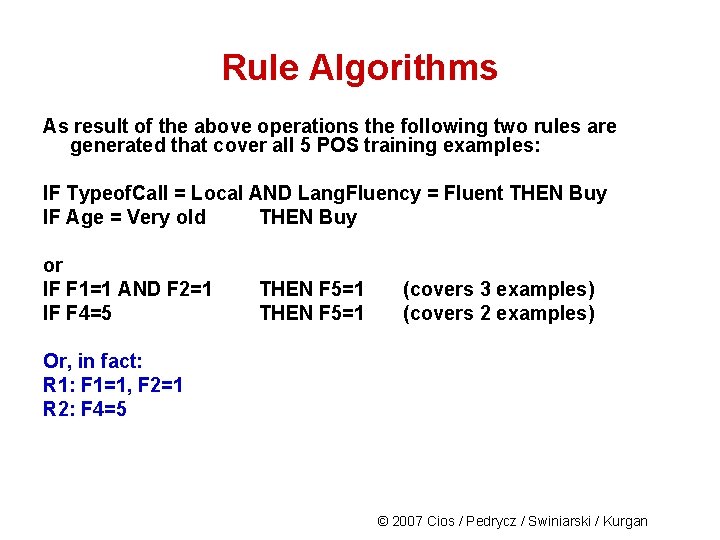 Rule Algorithms

As result of the above operations the following two rules are generated that cover all 5 POS training examples:

IF TypeofCall = Local AND LangFluency = Fluent THEN Buy
IF Age = Very old THEN Buy

or
IF F1=1 AND F2=1 THEN F5=1 (covers 3 examples)
IF F4=5 THEN F5=1 (covers 2 examples)

Or, in fact:
R1: F1=1, F2=1
R2: F4=5

© 2007 Cios / Pedrycz / Swiniarski / Kurgan